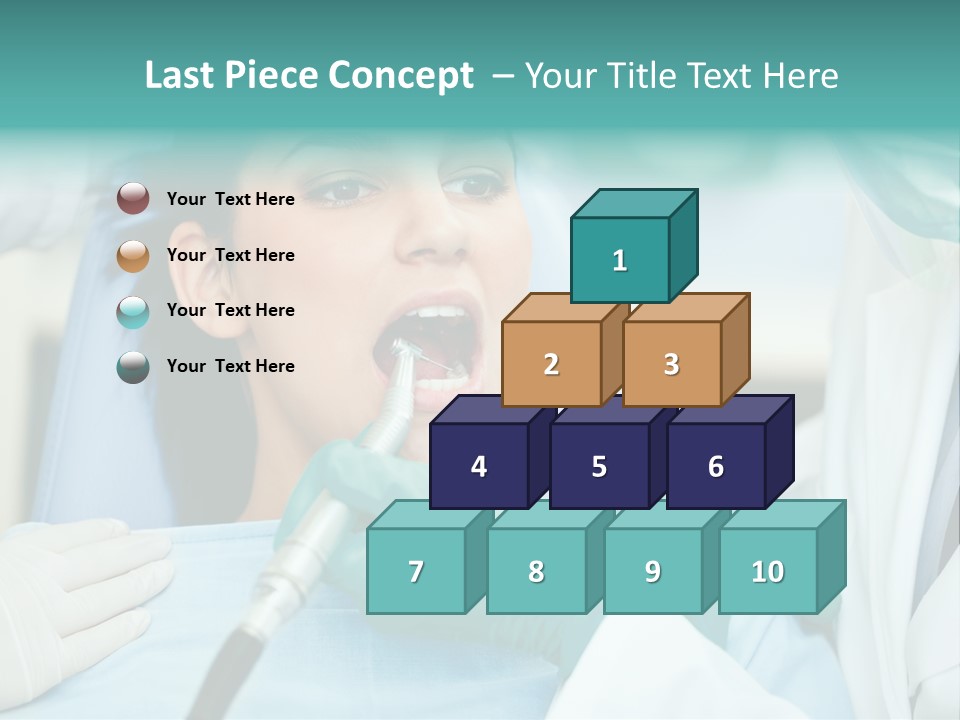 Last Piece Concept – Your Title Text Here

Your Text Here

Your Text Here

Your Text Here

Your Text Here

1

2

3

4

5

6

7

8

9

10